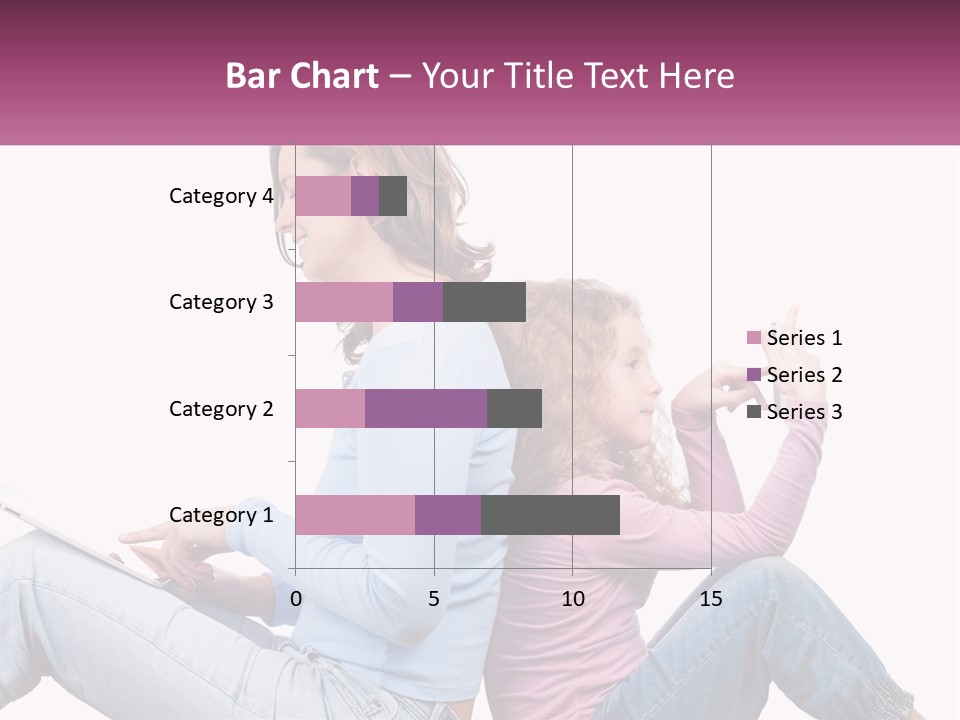 Bar Chart – Your Title Text Here

Category 4
Category 3
Category 2
Category 1

0
5
10
15

Series 1
Series 2
Series 3